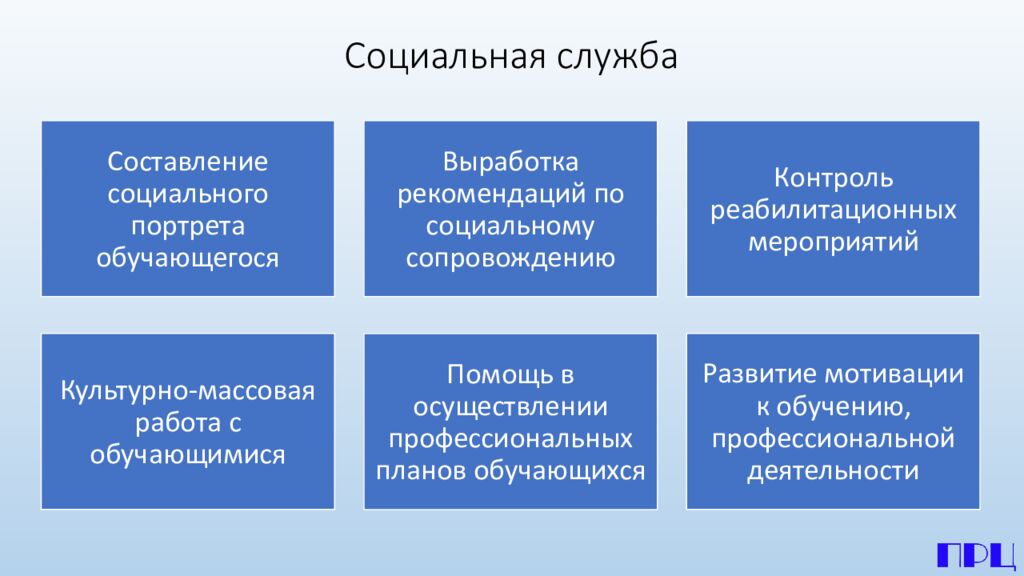 Социальная служба

Составление социального портрета обучающегося

Выработка рекомендаций по социальному сопровождению

Контроль реабилитационных мероприятий

Культурно-массовая работа с обучающимися

Помощь в осуществлении профессиональных планов обучающихся

Развитие мотивации к обучению, профессиональной деятельности

ПРЦ